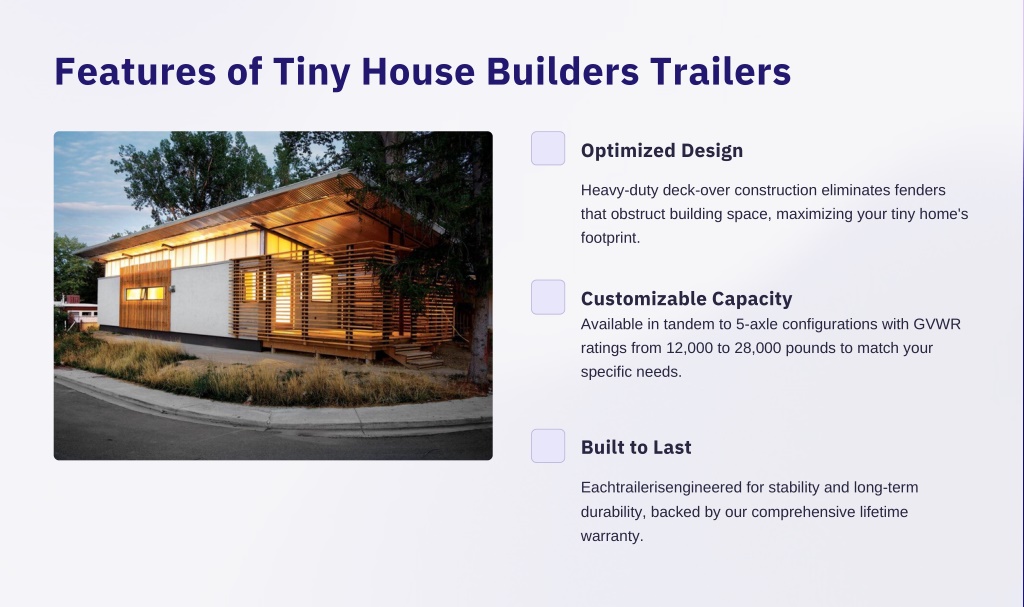 Features of Tiny House Builders Trailers

Optimized Design

Heavy-duty deck-over construction eliminates fenders that obstruct building space, maximizing your tiny home's footprint.

Customizable Capacity

Available in tandem to 5-axle configurations with GVWR ratings from 12,000 to 28,000 pounds to match your specific needs.

Built to Last

Eachtrailerisengineered for stability and long-term durability, backed by our comprehensive lifetime warranty.